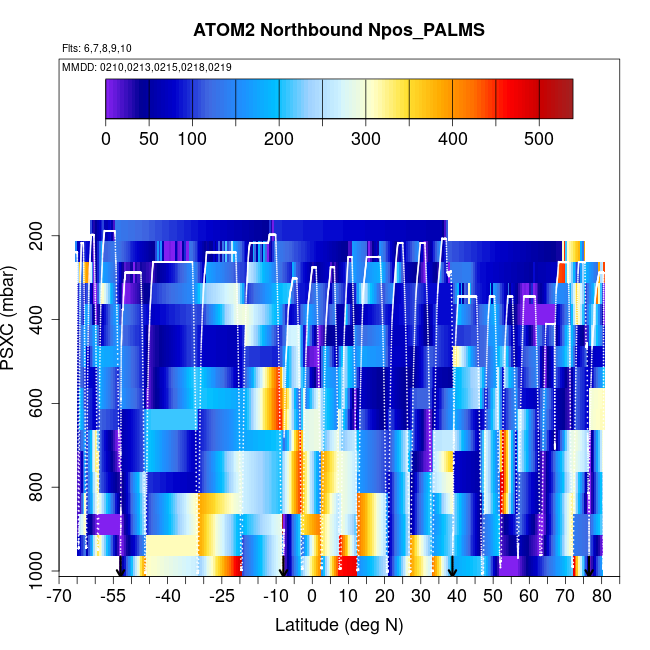 ATOM2 Northbound Npos_PALMS

Flts: 6,7,8,9,10

MMDD: 0210,0213,0215,0218,0219

0 50 100 200 300 400 500

PSXC (mbar)

200
400
600
800
1000

-70 -55 -40 -25 -10 0 10 20 30 40 50 60 70 80

Latitude (deg N)